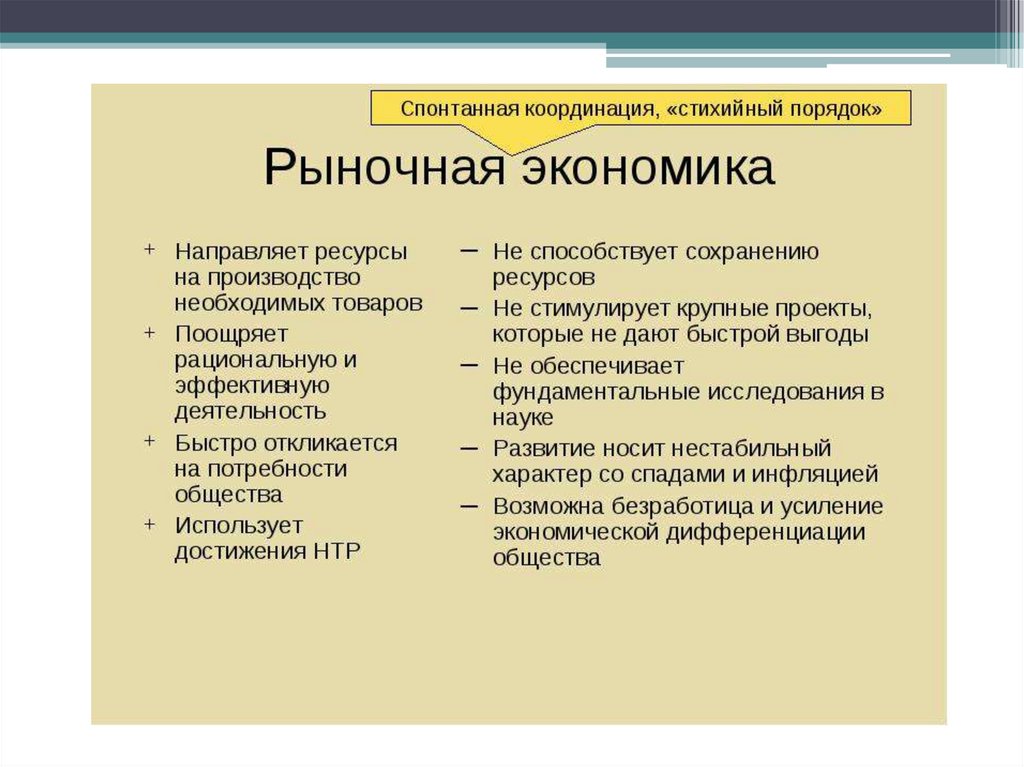 Спонтанная координация, «стихийный порядок»

Рыночная экономика

+ Направляет ресурсы на производство необходимых товаров
+ Поощряет рациональную и эффективную деятельность
+ Быстро откликается на потребности общества
+ Использует достижения НТР

– Не способствует сохранению ресурсов
– Не стимулирует крупные проекты, которые не дают быстрой выгоды
– Не обеспечивает фундаментальные исследования в науке
– Развитие носит нестабильный характер со спадами и инфляцией
– Возможна безработица и усиление экономической дифференциации общества